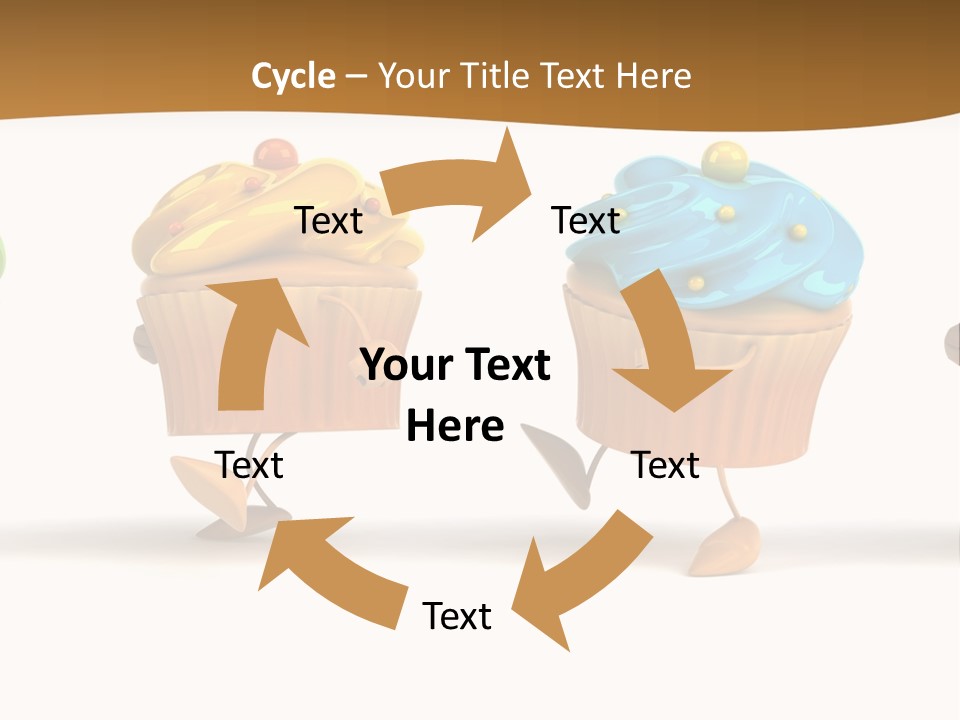 Cycle – Your Title Text Here

Text

Text

Your Text Here

Text

Text

Text